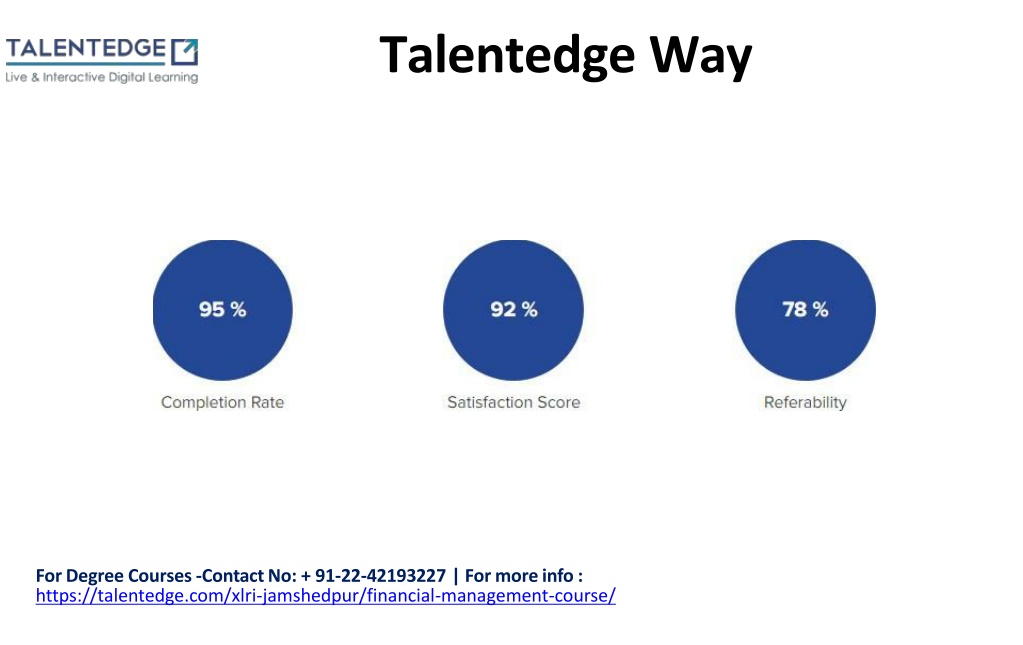 TALENTEDGE
Live & Interactive Digital Learning

Talentedge Way

95 %
Completion Rate

92 %
Satisfaction Score

78 %
Referability

For Degree Courses -Contact No: + 91-22-42193227 | For more info : https://talentedge.com/xlri-jamshedpur/financial-management-course/